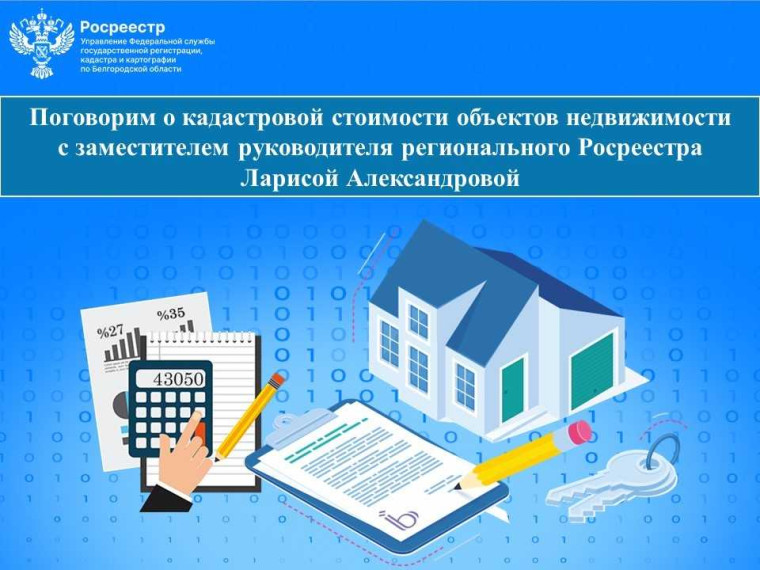 Росреестр
Управление Федеральной службы государственной регистрации, кадастра и картографии по Белгородской области

Поговорим о кадастровой стоимости объектов недвижимости с заместителем руководителя регионального Росреестра Ларисой Александровой

%27

%35

43050